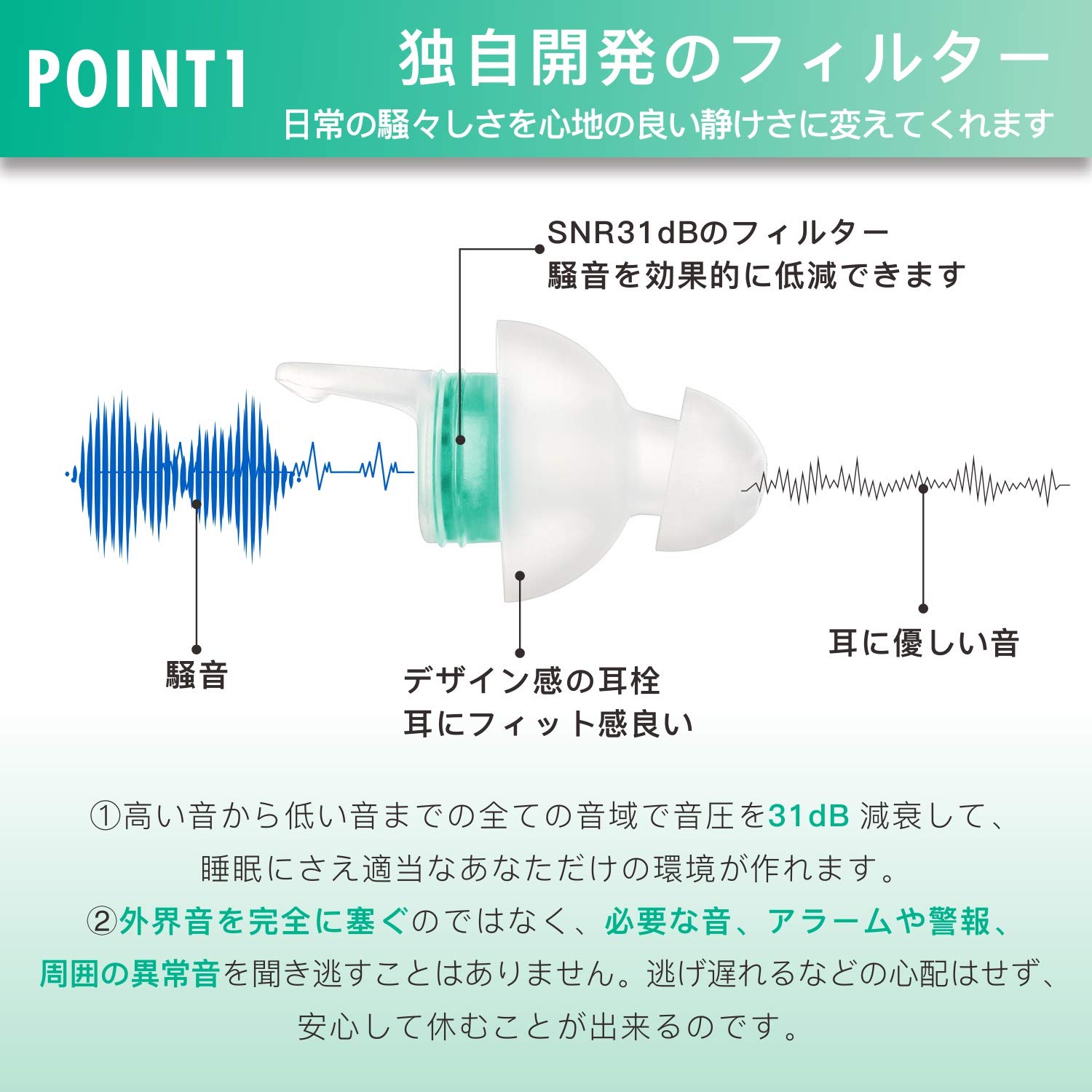 POINT1

独自開発のフィルター

日常の騒々しさを心地の良い静けさに変えてくれます

SNR31dBのフィルター
騒音を効果的に低減できます

騒音

デザイン感の耳栓
耳にフィット感良い

耳に優しい音

①高い音から低い音までの全ての音域で音圧を31dB 減衰して、睡眠にさえ適当なあなただけの環境が作れます。
②外界音を完全に塞ぐのではなく、必要な音、アラームや警報、周囲の異常音を聞き逃すことはありません。逃げ遅れるなどの心配はせず、安心して休むことが出来るのです。